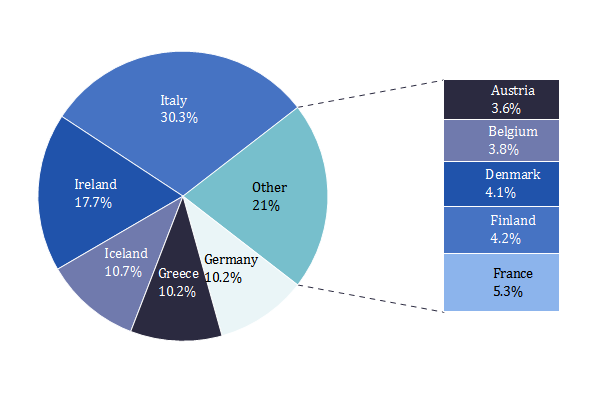 Italy
30.3%

Ireland
17.7%

Iceland
10.7%

Greece
10.2%

Germany
10.2%

Other
21%

Austria
3.6%

Belgium
3.8%

Denmark
4.1%

Finland
4.2%

France
5.3%